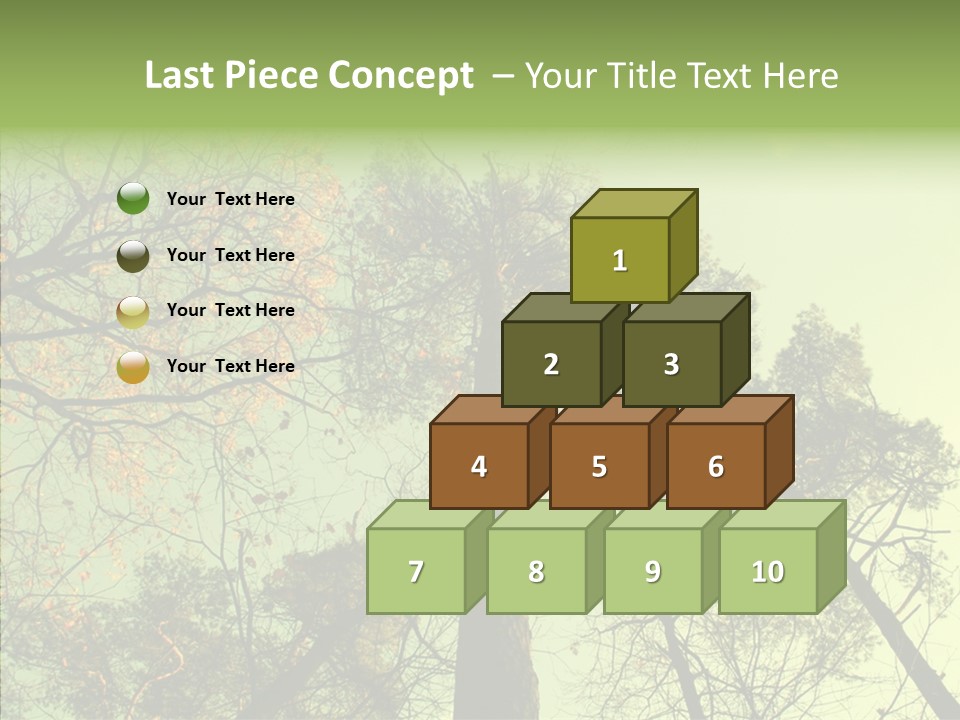 Last Piece Concept – Your Title Text Here

Your Text Here

Your Text Here

Your Text Here

Your Text Here

1

2

3

4

5

6

7

8

9

10